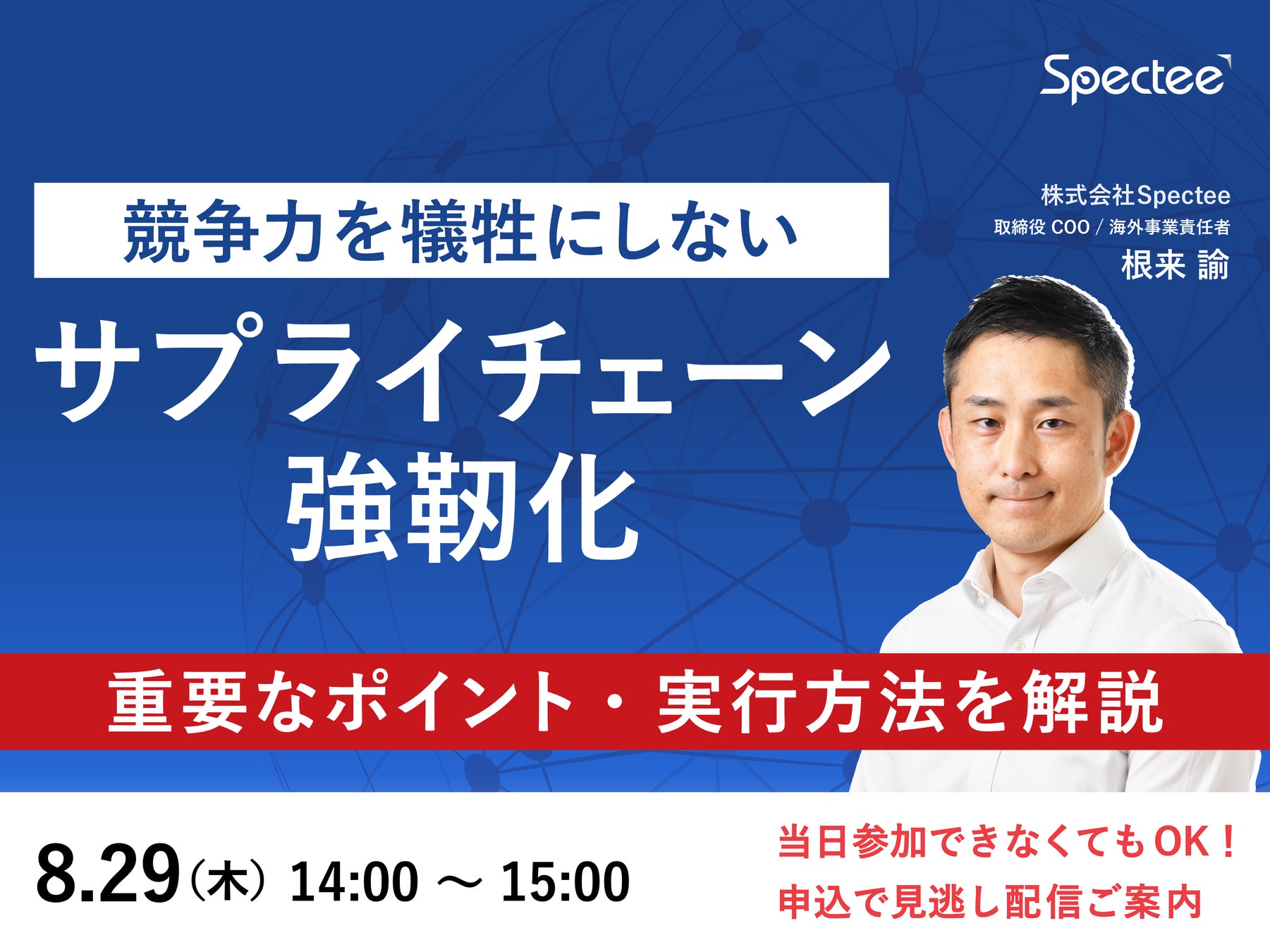 Spectee

株式会社Spectee
取締役 COO / 海外事業責任者
根来 諭

競争力を犠牲にしない

サプライチェーン
強靭化

重要なポイント・実行方法を解説

8.29（木） 14:00 ～ 15:00

当日参加できなくてもOK！
申込で見逃し配信ご案内